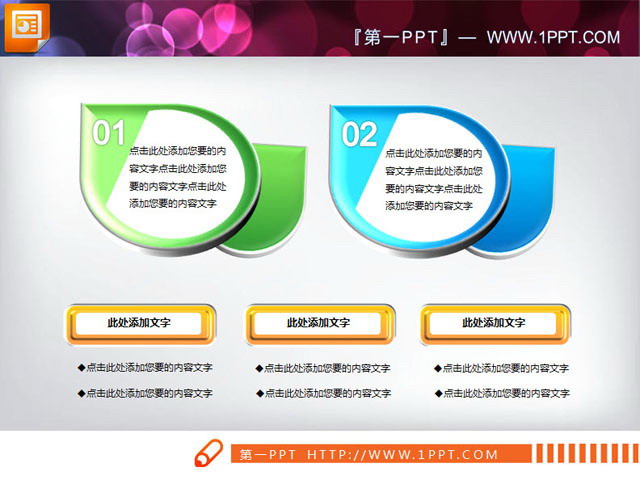 『第一PPT』— WWW.1PPT.COM

01

点击此处添加您要的内容文字点击此处添加您要的内容文字点击此处添加您要的内容文字

02

点击此处添加您要的内容文字点击此处添加您要的内容文字点击此处添加您要的内容文字

此处添加文字

◆点击此处添加您要的内容文字

◆点击此处添加您要的内容文字

此处添加文字

◆点击此处添加您要的内容文字

◆点击此处添加您要的内容文字

此处添加文字

◆点击此处添加您要的内容文字

◆点击此处添加您要的内容文字

第一PPT HTTP://WWW.1PPT.COM